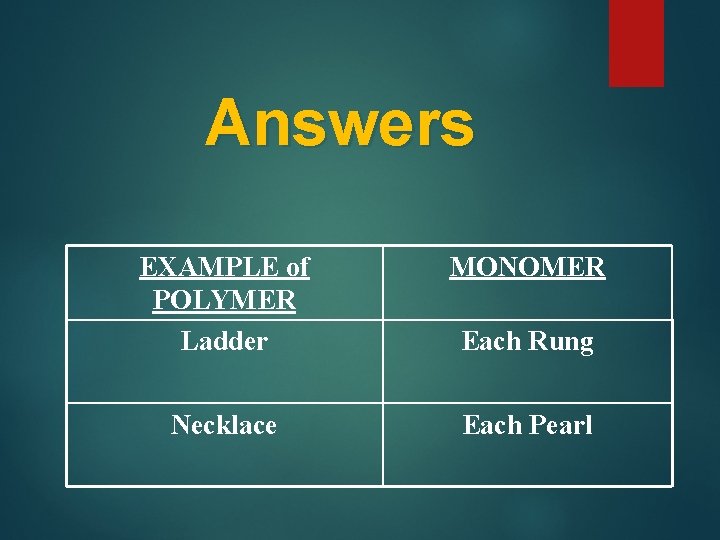 Answers

| EXAMPLE of POLYMER | MONOMER |
|---|---|
| Ladder | Each Rung |
| Necklace | Each Pearl |